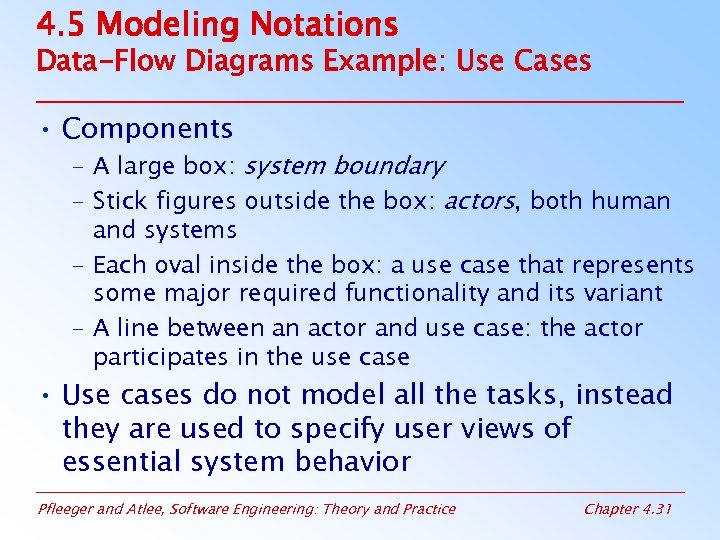 4.5 Modeling Notations
Data-Flow Diagrams Example: Use Cases

• Components
– A large box: system boundary
– Stick figures outside the box: actors, both human and systems
– Each oval inside the box: a use case that represents some major required functionality and its variant
– A line between an actor and use case: the actor participates in the use case
• Use cases do not model all the tasks, instead they are used to specify user views of essential system behavior

Pfleeger and Atlee, Software Engineering: Theory and Practice

Chapter 4.31